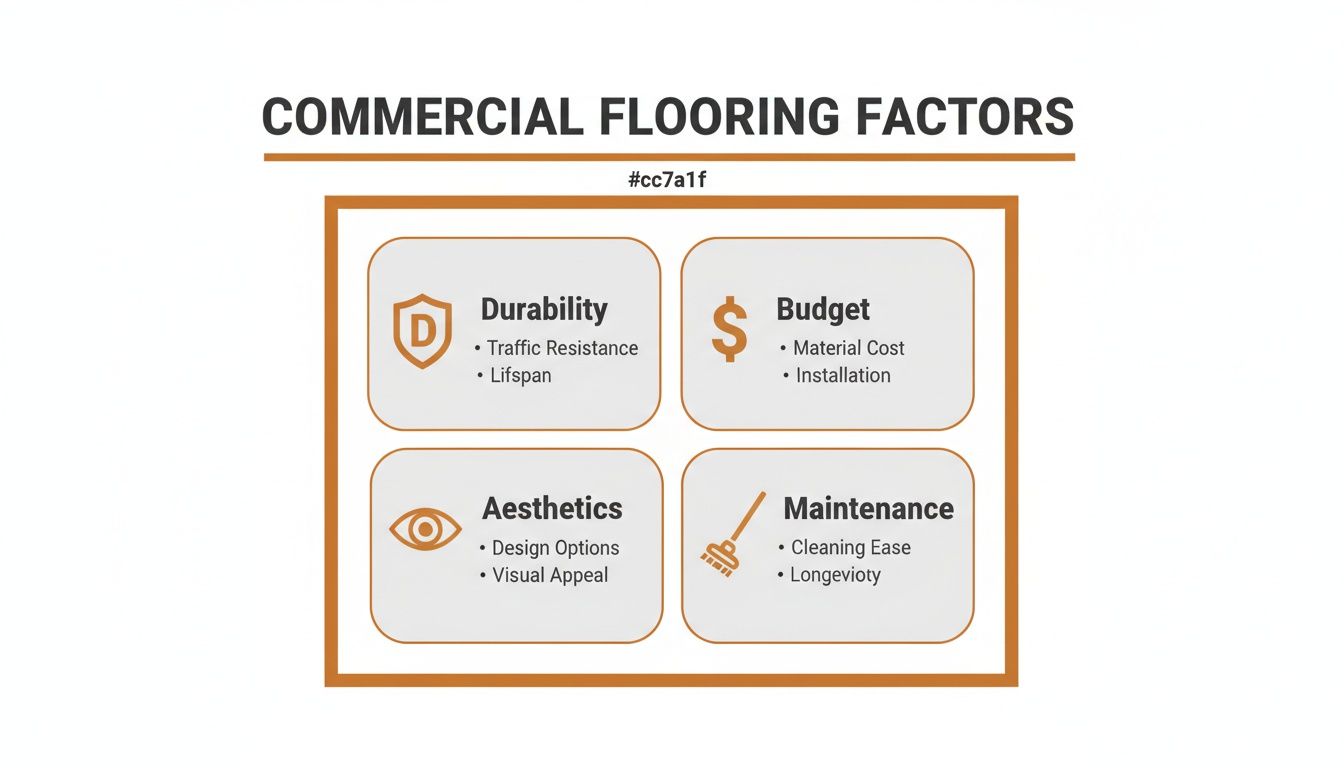 COMMERCIAL FLOORING FACTORS

#cc7a1f

D

Durability
• Traffic Resistance
• Lifspan

$

Budget
• Material Cost
• Installation

Aesthetics
• Design Options
• Visual Appeal

Maintenance
• Cleaning Ease
• Longevioty